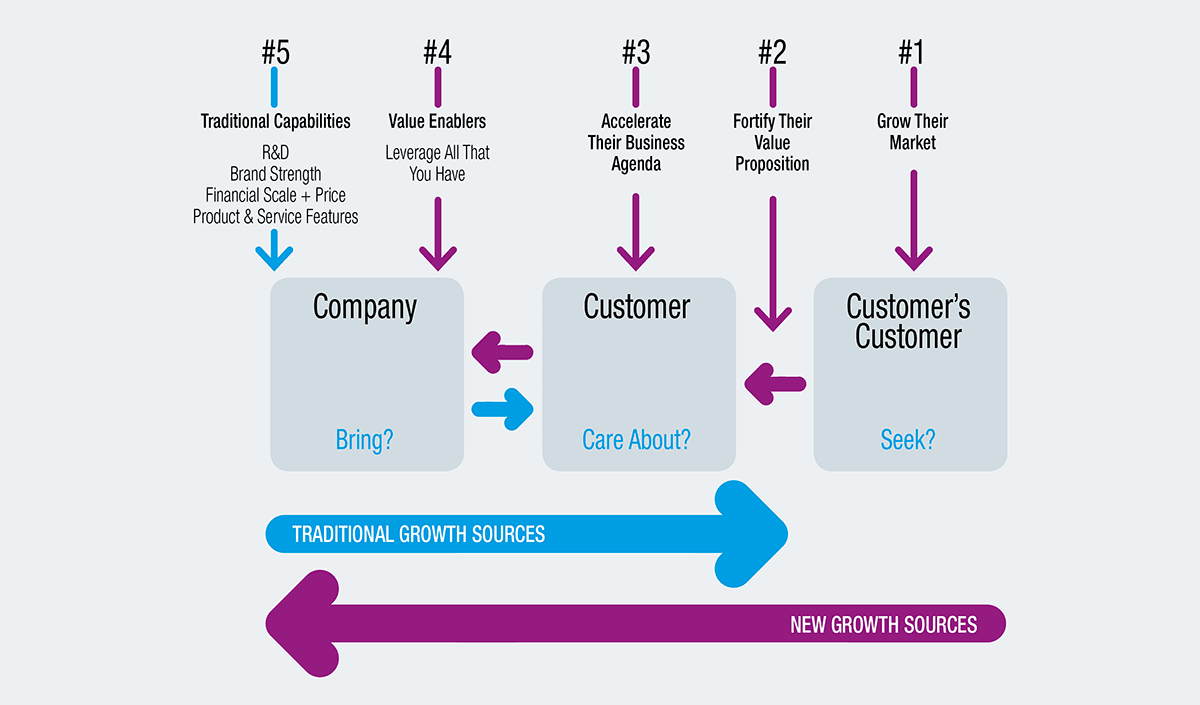 #5

Traditional Capabilities

R&D
Brand Strength
Financial Scale + Price
Product & Service Features

#4

Value Enablers

Leverage All That You Have

#3

Accelerate Their Business Agenda

#2

Fortify Their Value Proposition

#1

Grow Their Market

Company

Bring?

Customer

Care About?

Customer's Customer

Seek?

TRADITIONAL GROWTH SOURCES

NEW GROWTH SOURCES